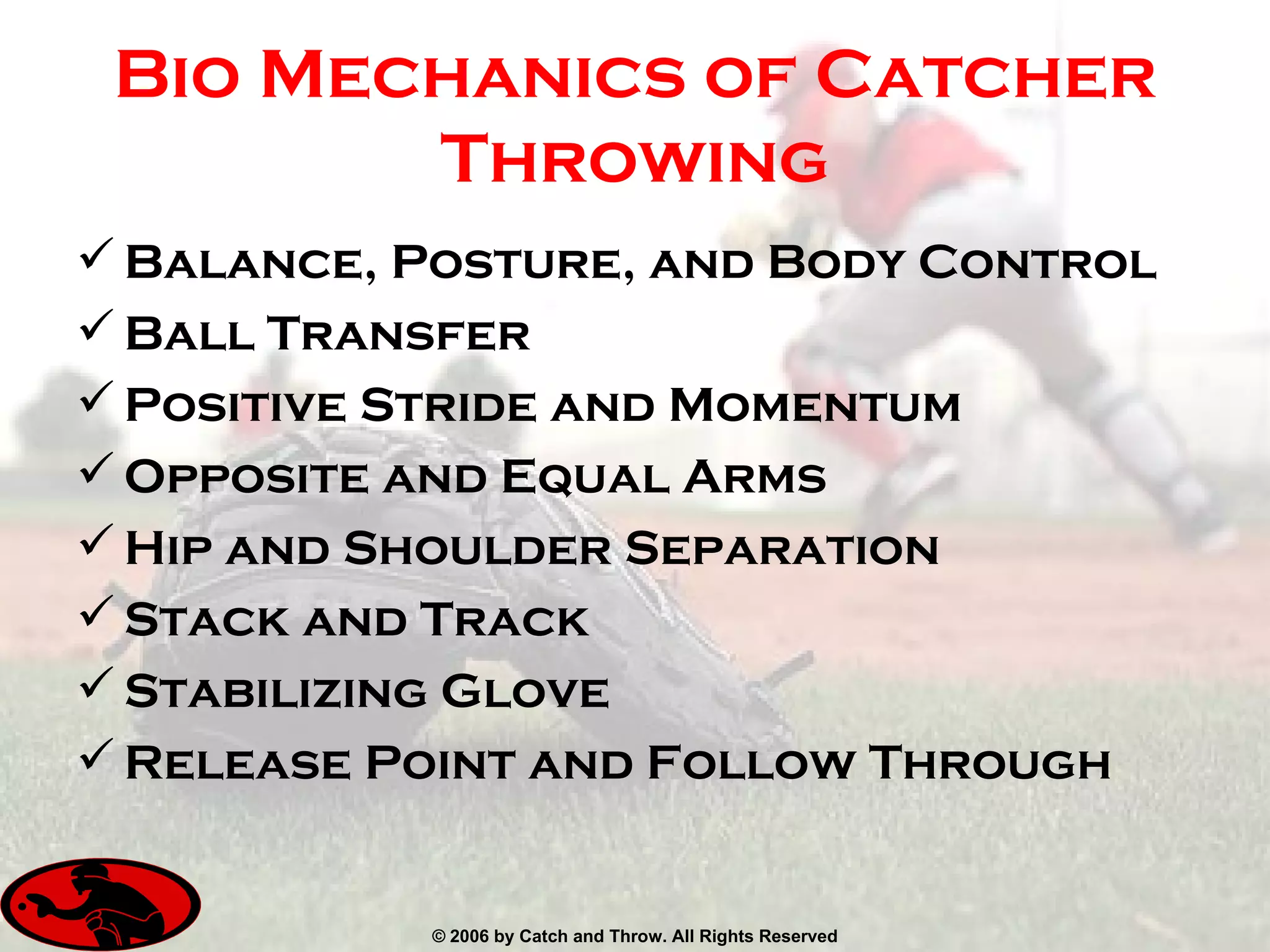 Bio Mechanics of Catcher Throwing

✓ Balance, Posture, and Body Control
✓ Ball Transfer
✓ Positive Stride and Momentum
✓ Opposite and Equal Arms
✓ Hip and Shoulder Separation
✓ Stack and Track
✓ Stabilizing Glove
✓ Release Point and Follow Through

© 2006 by Catch and Throw. All Rights Reserved